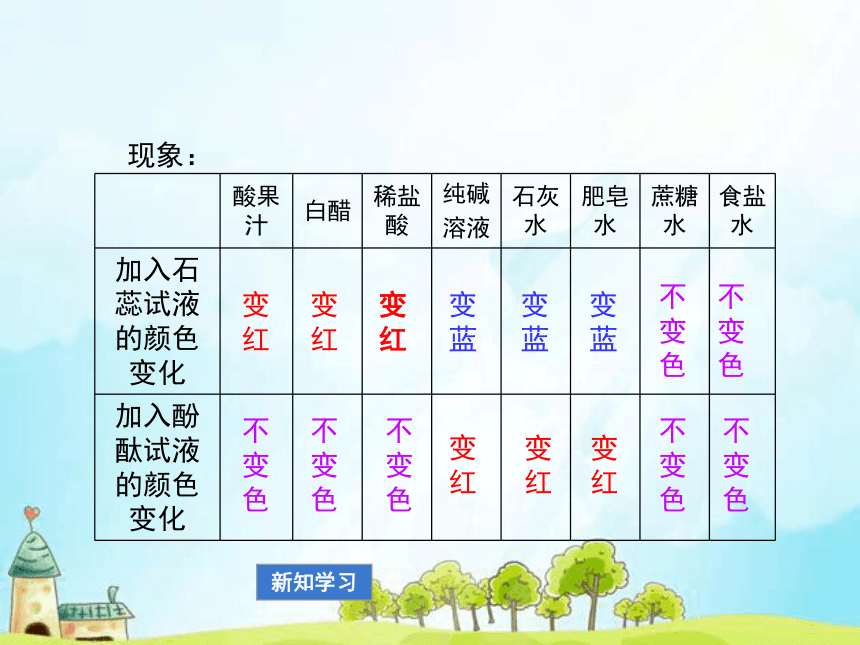 现象：

| | 酸果汁 | 白醋 | 稀盐酸 | 纯碱溶液 | 石灰水 | 肥皂水 | 蔗糖水 | 食盐水 |
|---|---|---|---|---|---|---|---|---|
| 加入石蕊试液的颜色变化 | 变红 | 变红 | 变红 | 变蓝 | 变蓝 | 变蓝 | 不变色 | 不变色 |
| 加入酚酞试液的颜色变化 | 不变色 | 不变色 | 不变色 | 变红 | 变红 | 变红 | 不变色 | 不变色 |

新知学习